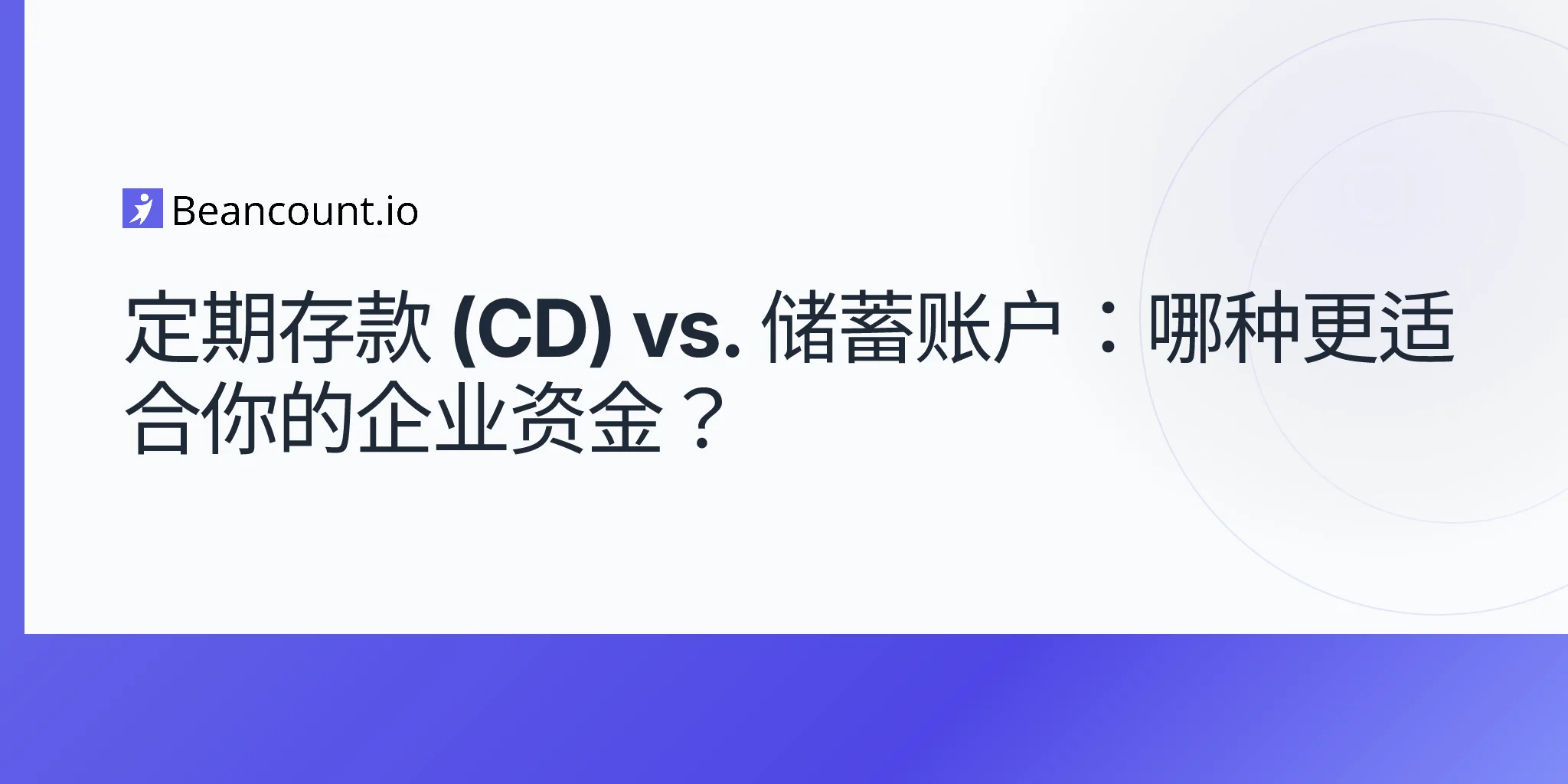 Beancount.io

定期存款 (CD) vs. 储蓄账户：哪种更适合你的企业资金？